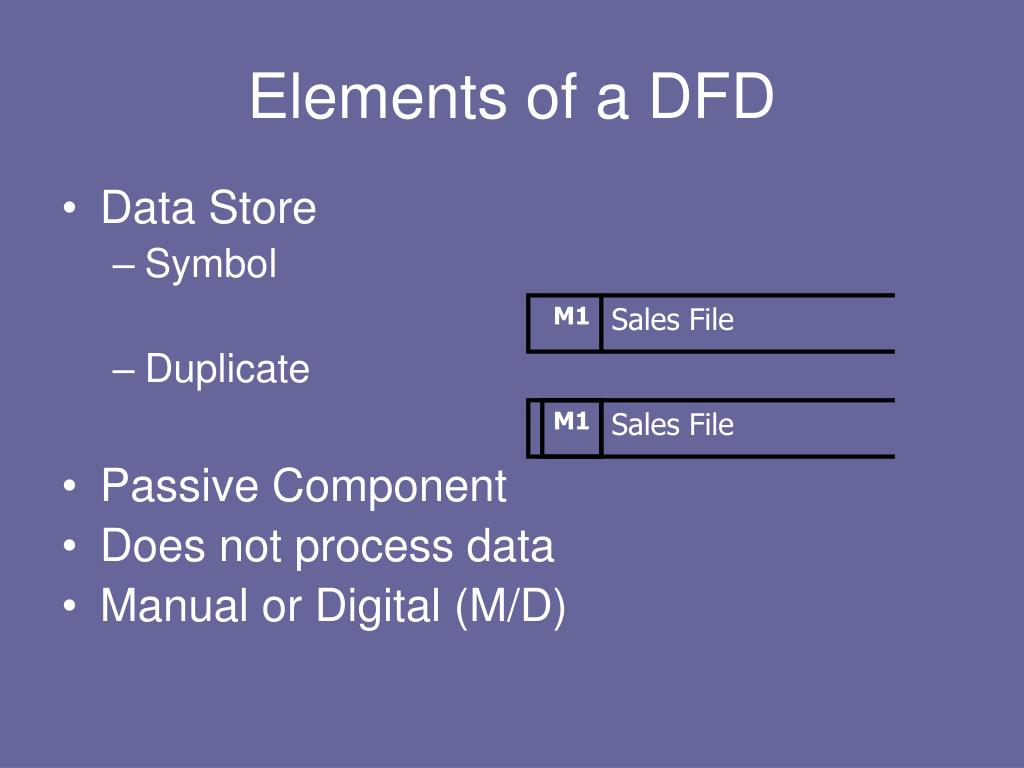 Elements of a DFD

• Data Store
– Symbol

M1 Sales File

– Duplicate

M1 Sales File

• Passive Component
• Does not process data
• Manual or Digital (M/D)